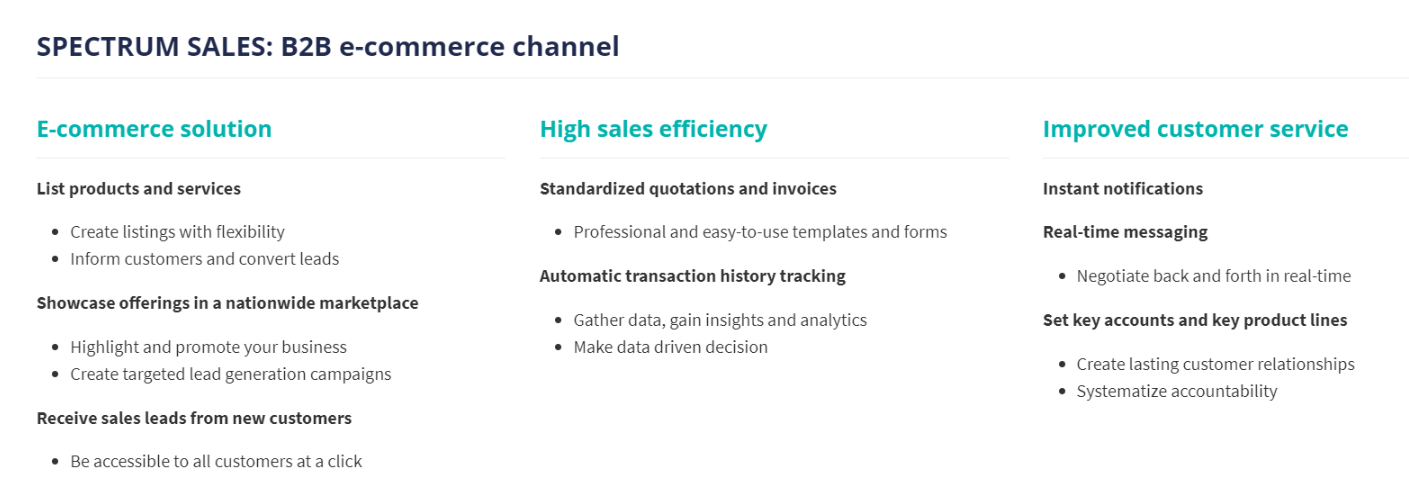 SPECTRUM SALES: B2B e-commerce channel

E-commerce solution

List products and services

- Create listings with flexibility
- Inform customers and convert leads

Showcase offerings in a nationwide marketplace

- Highlight and promote your business
- Create targeted lead generation campaigns

Receive sales leads from new customers

- Be accessible to all customers at a click

High sales efficiency

Standardized quotations and invoices

- Professional and easy-to-use templates and forms

Automatic transaction history tracking

- Gather data, gain insights and analytics
- Make data driven decision

Improved customer service

Instant notifications

Real-time messaging

- Negotiate back and forth in real-time

Set key accounts and key product lines

- Create lasting customer relationships
- Systematize accountability